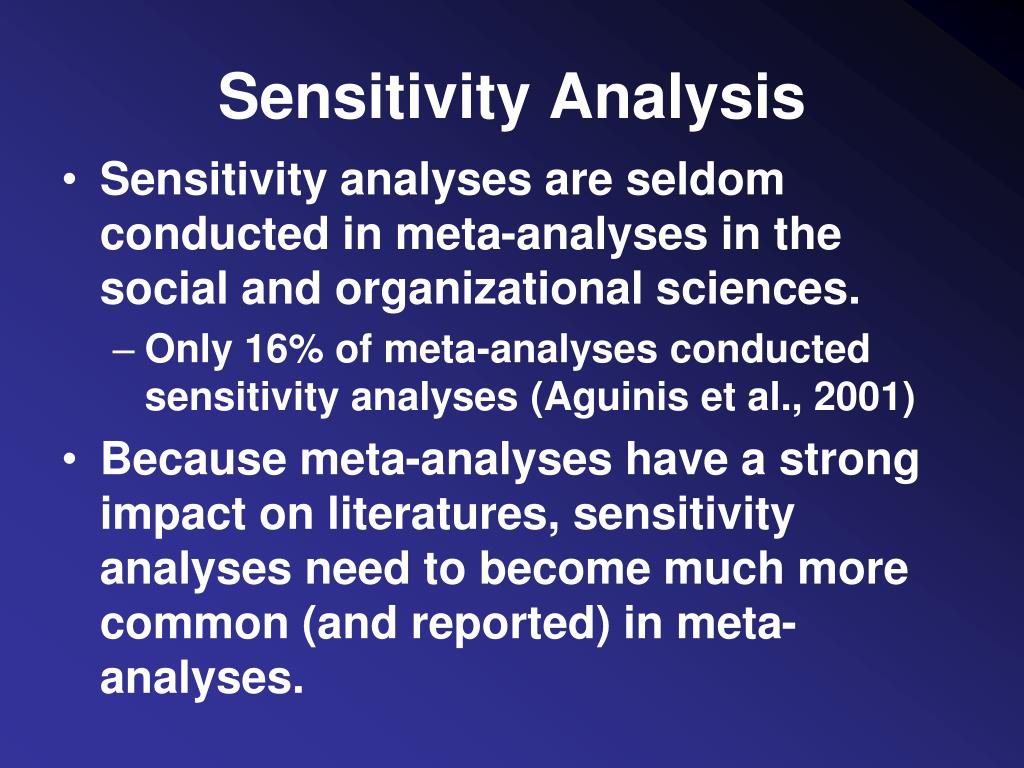 Sensitivity Analysis

• Sensitivity analyses are seldom conducted in meta-analyses in the social and organizational sciences.

– Only 16% of meta-analyses conducted sensitivity analyses (Aguinis et al., 2001)

• Because meta-analyses have a strong impact on literatures, sensitivity analyses need to become much more common (and reported) in meta-analyses.